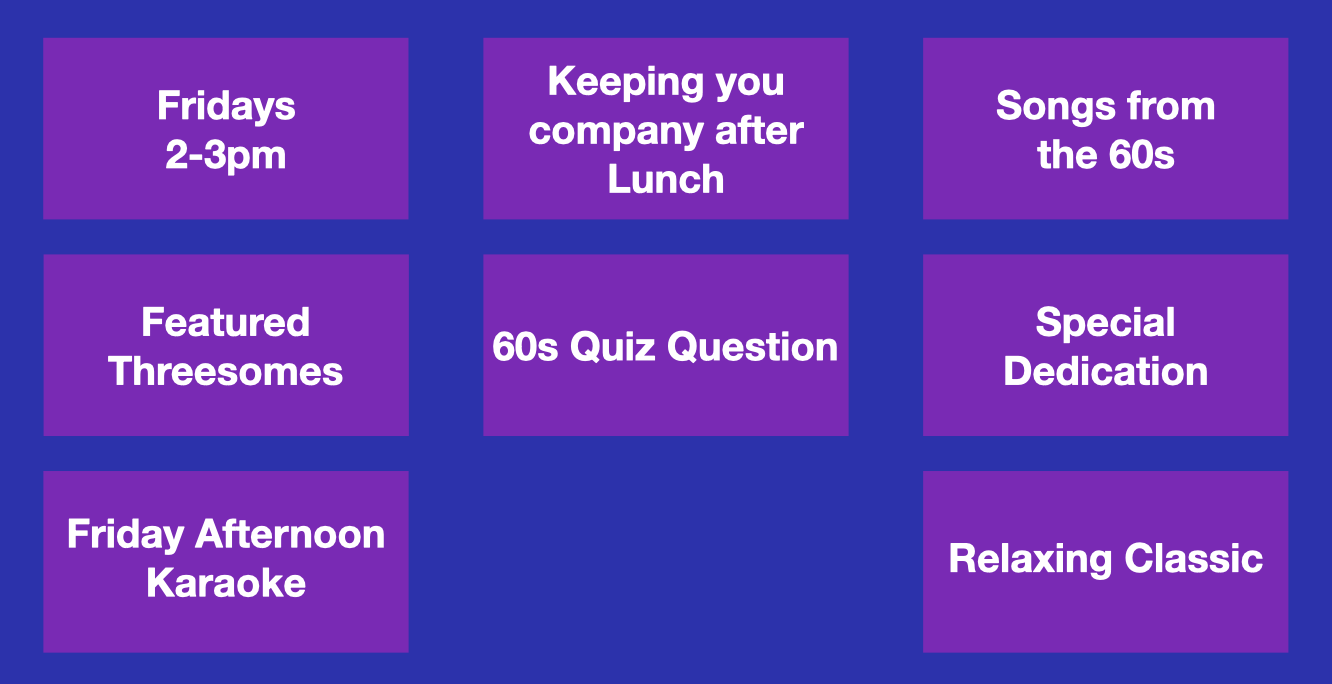 Fridays
2-3pm

Keeping you company after Lunch

Songs from the 60s

Featured Threesomes

60s Quiz Question

Special Dedication

Friday Afternoon Karaoke

Relaxing Classic